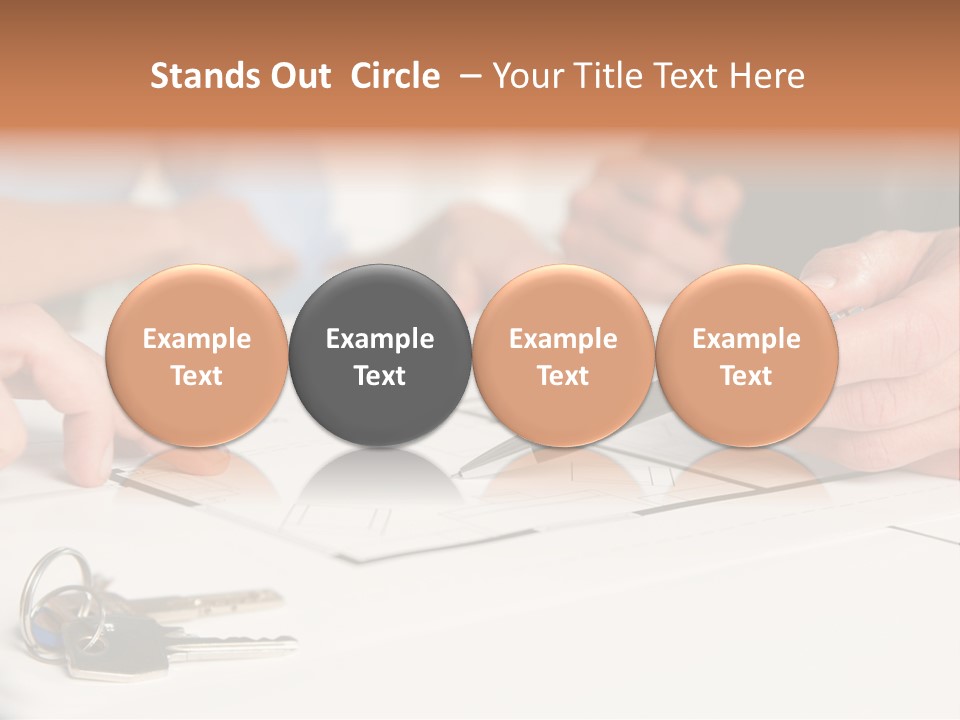 Stands Out Circle – Your Title Text Here

Example Text

Example Text

Example Text

Example Text